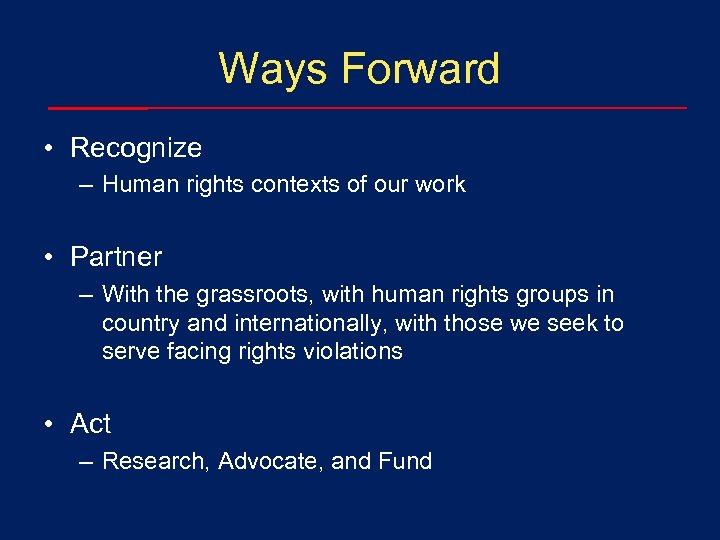 Ways Forward

• Recognize
– Human rights contexts of our work

• Partner
– With the grassroots, with human rights groups in country and internationally, with those we seek to serve facing rights violations

• Act
– Research, Advocate, and Fund